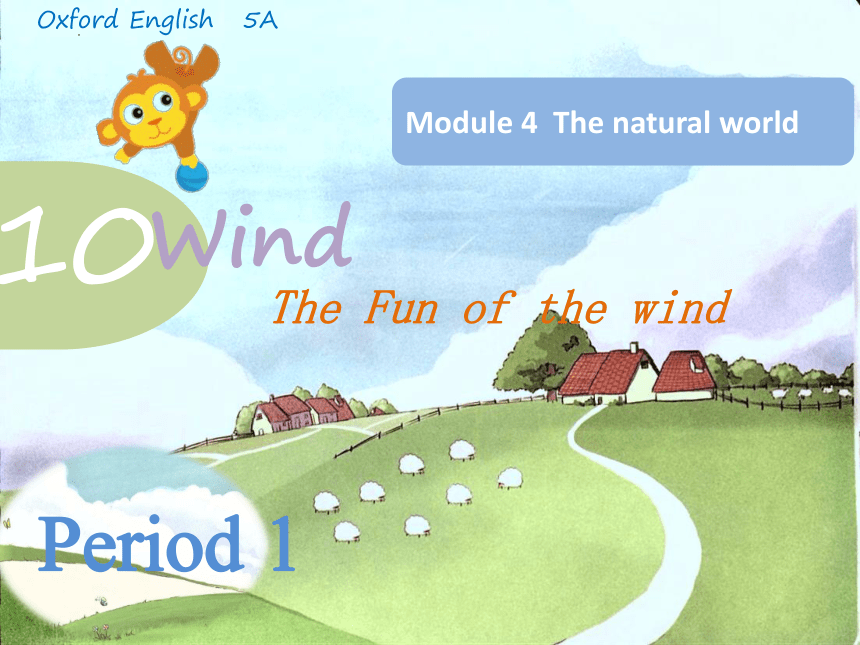 Oxford English 5A

Module 4 The natural world

10 Wind

The Fun of the wind

Period 1